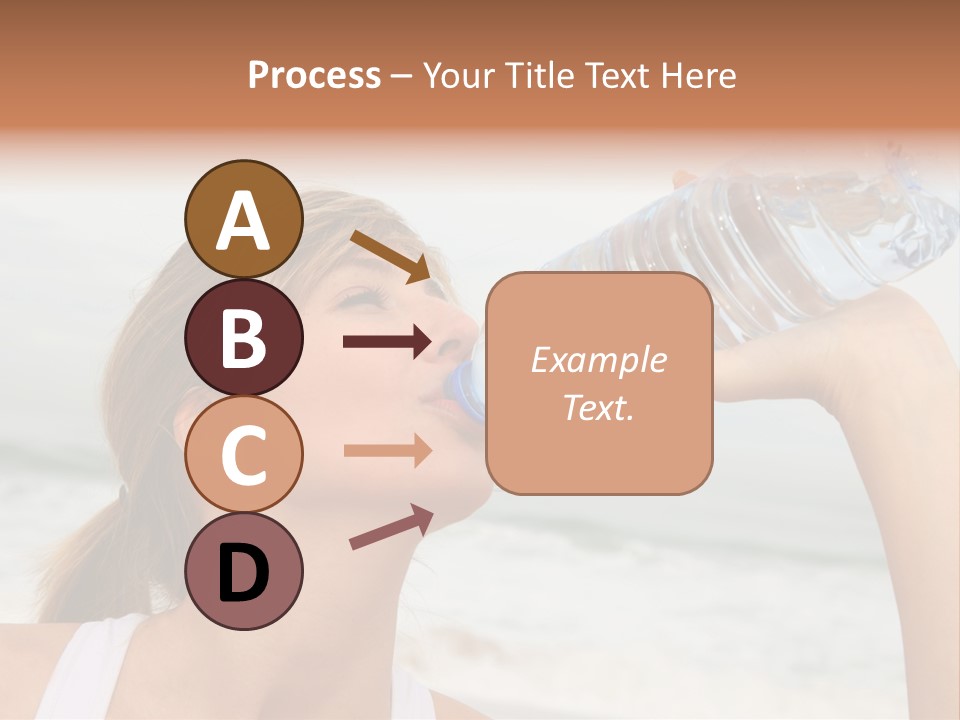 Process – Your Title Text Here

A

B

C

D

Example Text.